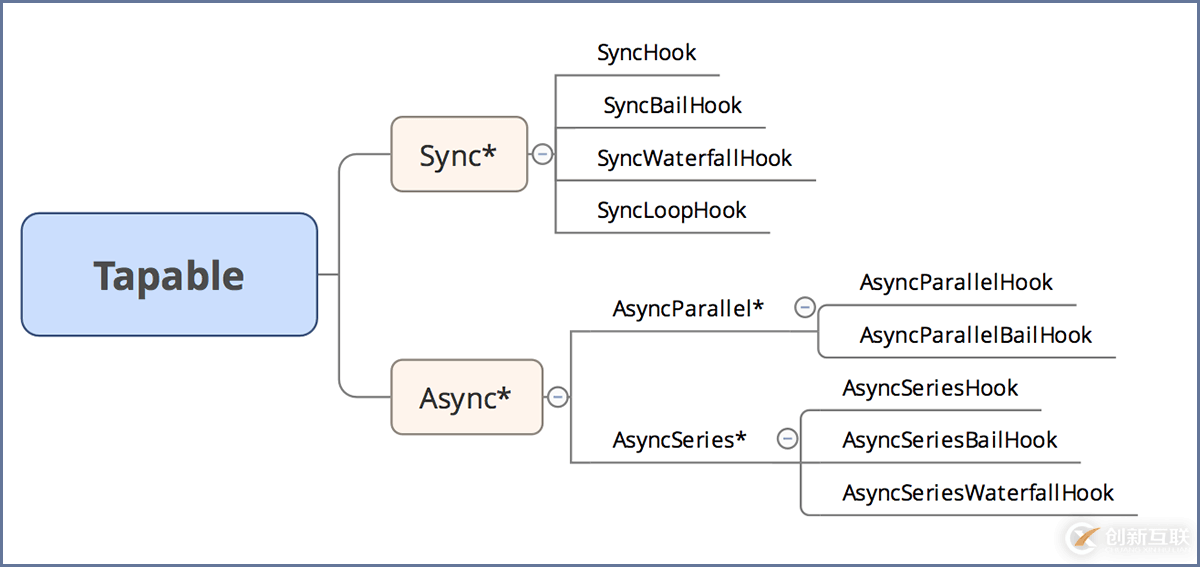 Tapable

Sync*

SyncHook

SyncBailHook

SyncWaterfallHook

SyncLoopHook

Async*

AsyncParallel*

AsyncParallelHook

AsyncParallelBailHook

AsyncSeries*

AsyncSeriesHook

AsyncSeriesBailHook

AsyncSeriesWaterfallHook

创新互联